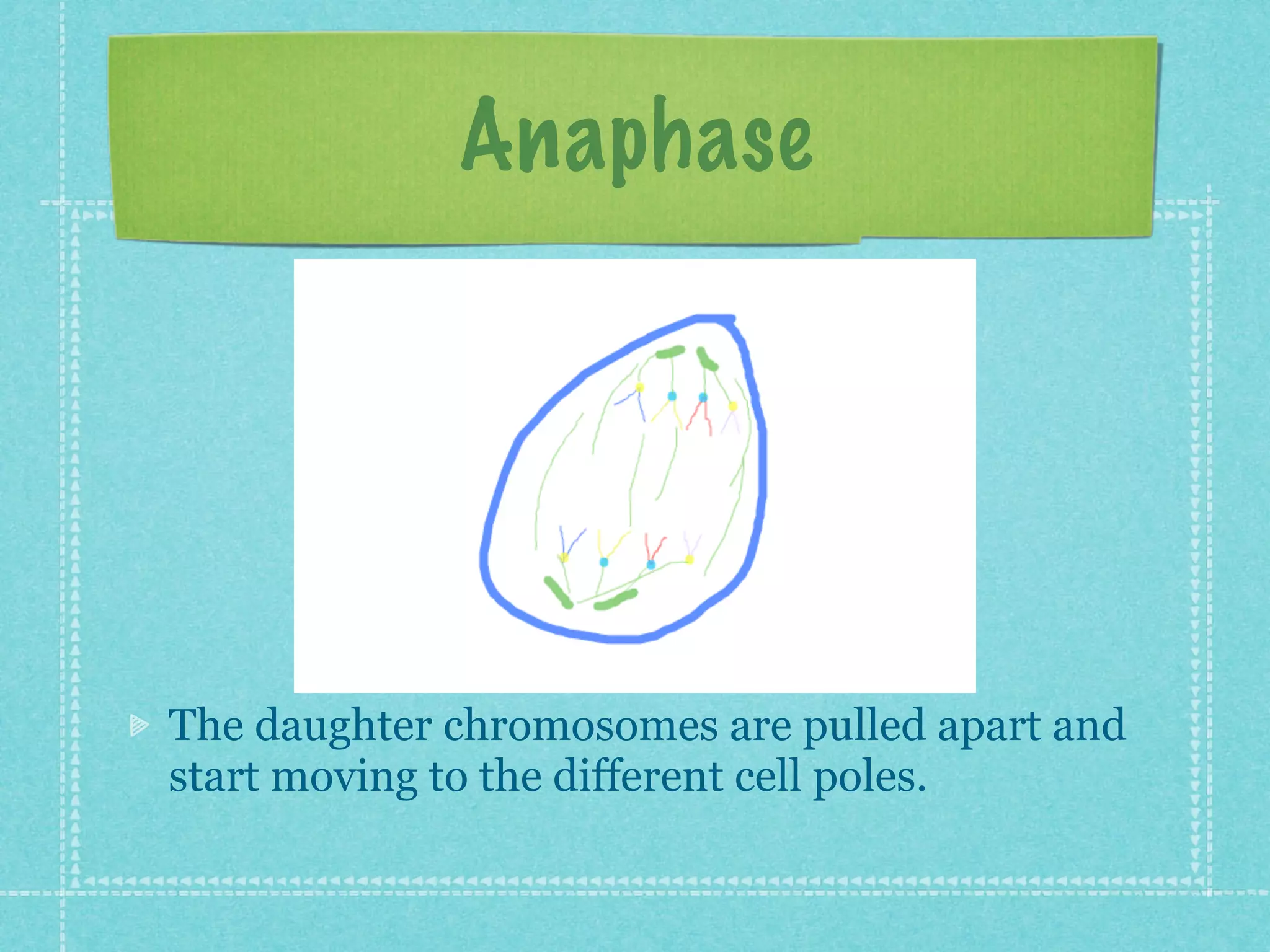 Anaphase

The daughter chromosomes are pulled apart and start moving to the different cell poles.